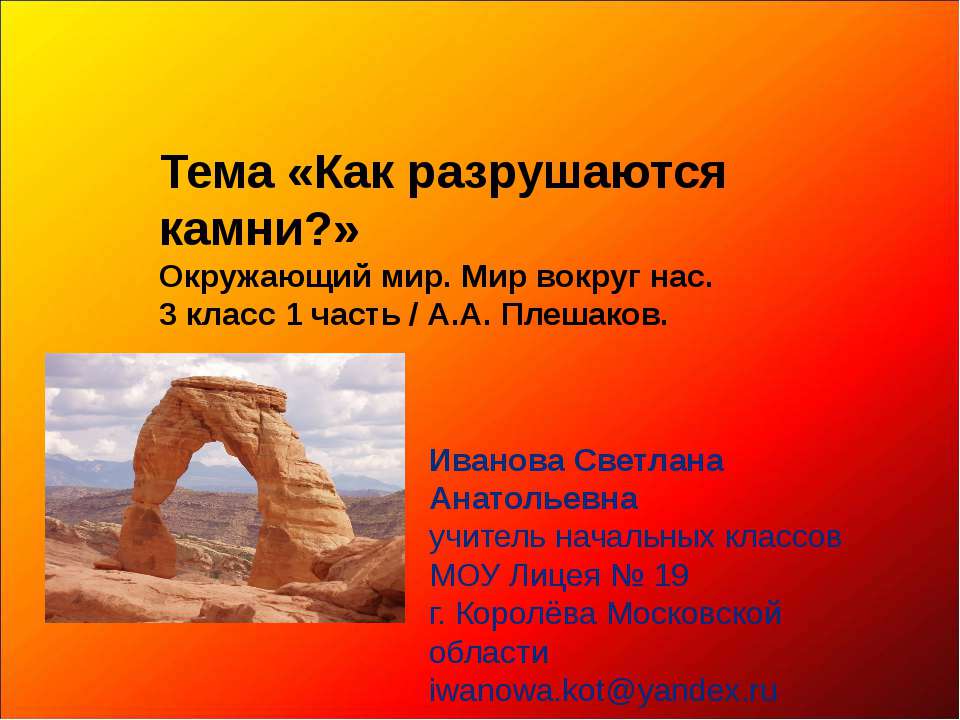 Тема «Как разрушаются камни?»
Окружающий мир. Мир вокруг нас. 3 класс 1 часть / А.А. Плешаков.

Иванова Светлана Анатольевна
учитель начальных классов
МОУ Лицея № 19
г. Королёва Московской области
iwanowa.kot@yandex.ru